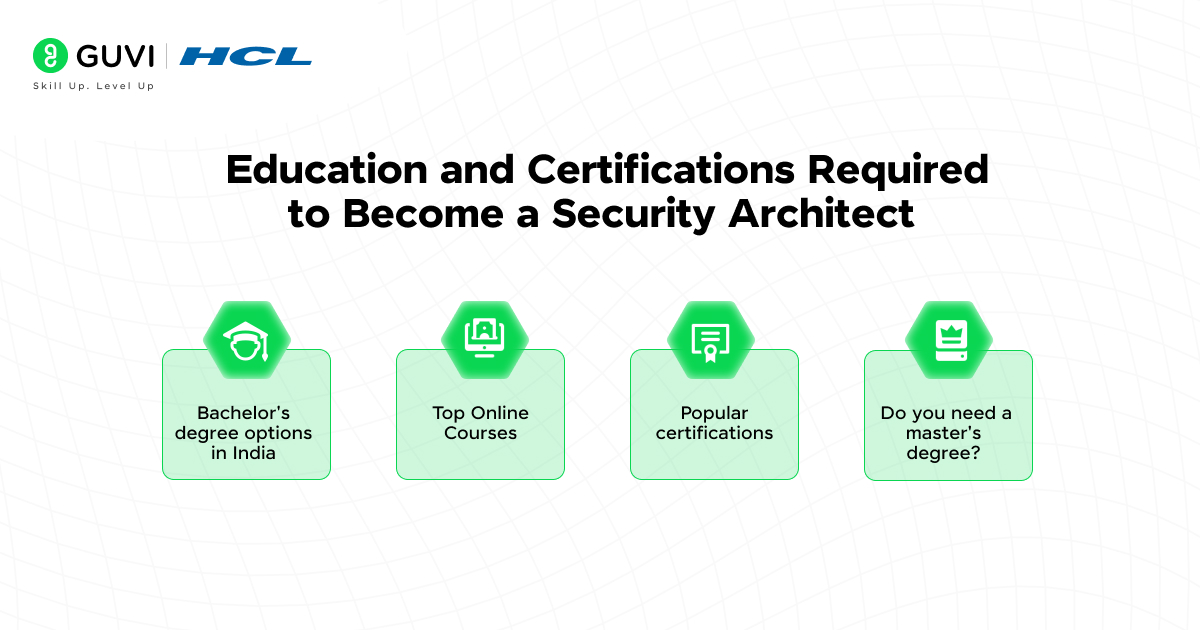 GUVI | HCL
Skill Up. Level Up

Education and Certifications Required to Become a Security Architect

Bachelor's degree options in India

Top Online Courses

Popular certifications

Do you need a master's degree?